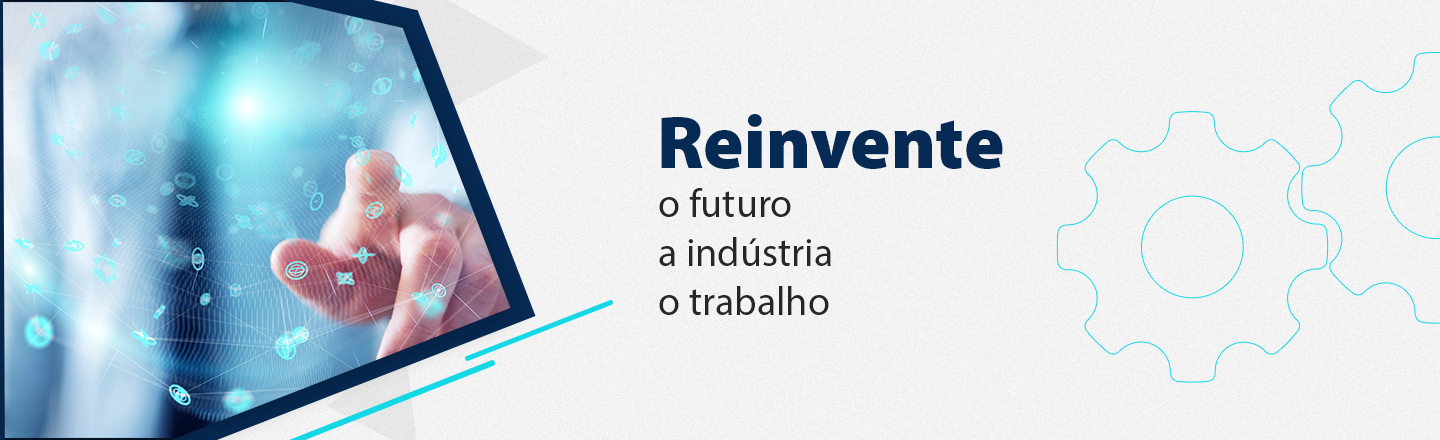 Reinvente
o futuro
a indústria
o trabalho